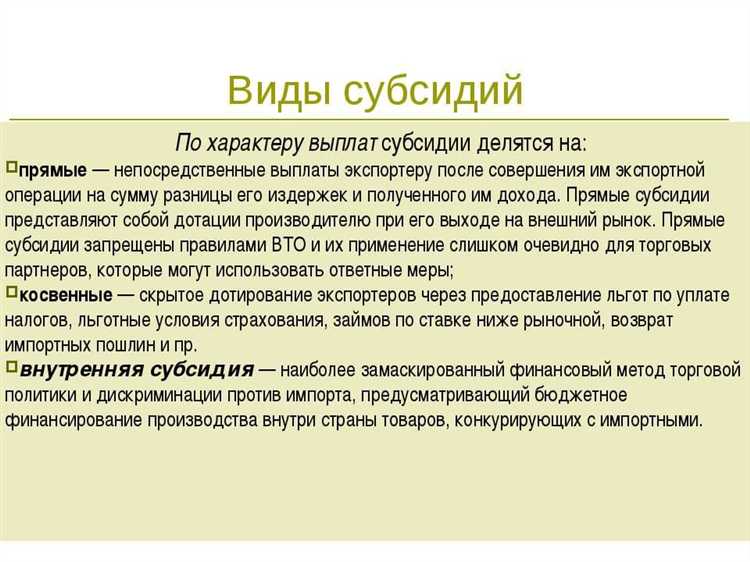 Виды субсидий

По характеру выплат субсидии делятся на:

прямые — непосредственные выплаты экспортеру после совершения им экспортной операции на сумму разницы его издержек и полученного им дохода. Прямые субсидии представляют собой дотации производителю при его выходе на внешний рынок. Прямые субсидии запрещены правилами ВТО и их применение слишком очевидно для торговых партнеров, которые могут использовать ответные меры;

косвенные — скрытое дотирование экспортеров через предоставление льгот по уплате налогов, льготные условия страхования, займов по ставке ниже рыночной, возврат импортных пошлин и пр.

внутренняя субсидия — наиболее замаскированный финансовый метод торговой политики и дискриминации против импорта, предусматривающий бюджетное финансирование производства внутри страны товаров, конкурирующих с импортными.